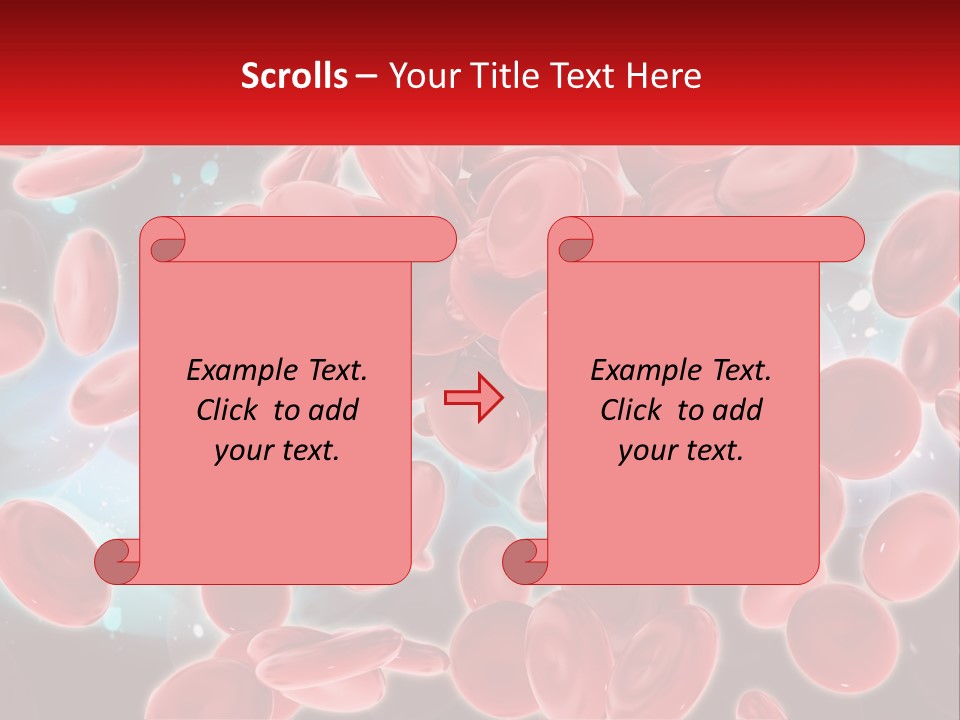 Scrolls – Your Title Text Here

Example Text. Click to add your text.

Example Text. Click to add your text.